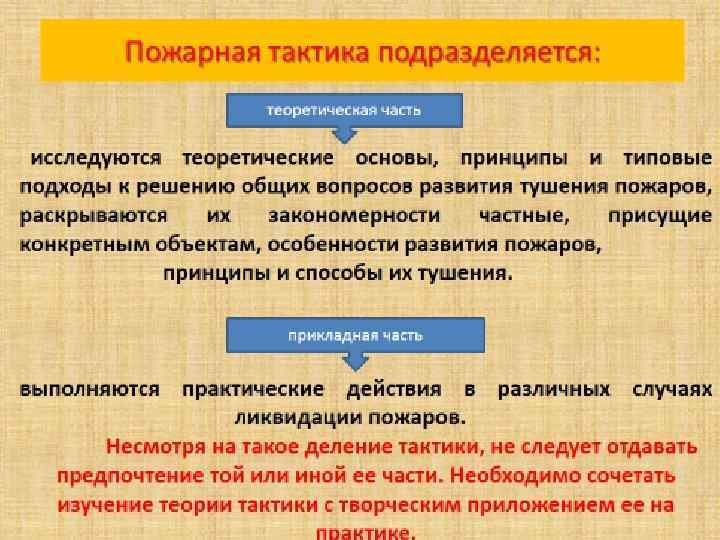 Пожарная тактика подразделяется:

теоретическая часть

исследуются теоретические основы, принципы и типовые подходы к решению общих вопросов развития тушения пожаров, раскрываются их закономерности частные, присущие конкретным объектам, особенности развития пожаров, принципы и способы их тушения.

прикладная часть

выполняются практические действия в различных случаях ликвидации пожаров.

Несмотря на такое деление тактики, не следует отдавать предпочтение той или иной ее части. Необходимо сочетать изучение теории тактики с творческим приложением ее на практике.